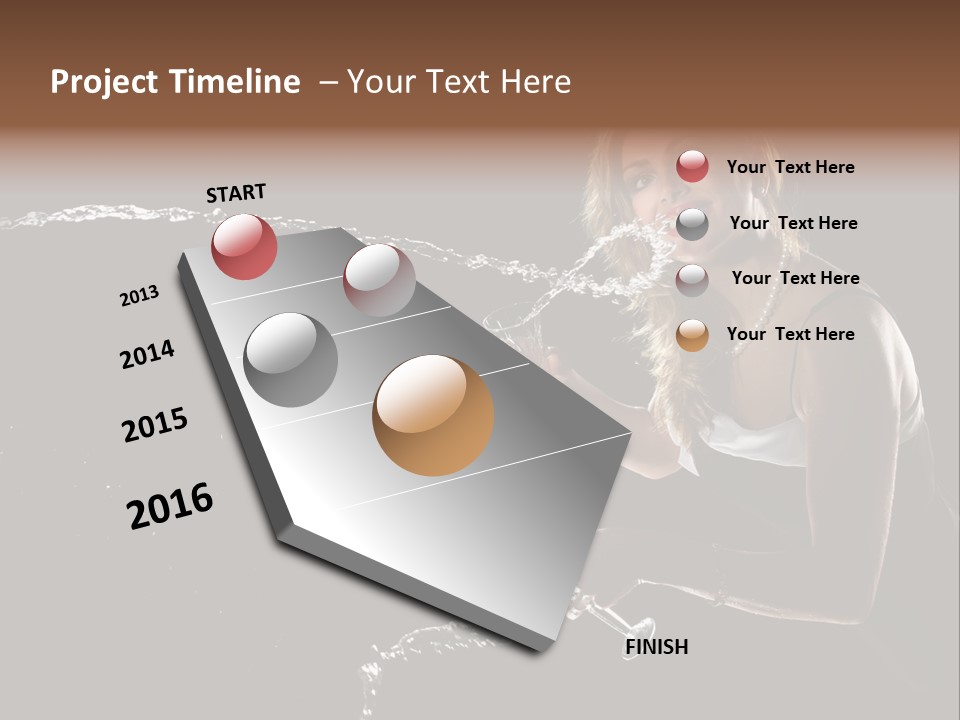 Project Timeline – Your Text Here

START

2013

2014

2015

2016

FINISH

Your Text Here

Your Text Here

Your Text Here

Your Text Here